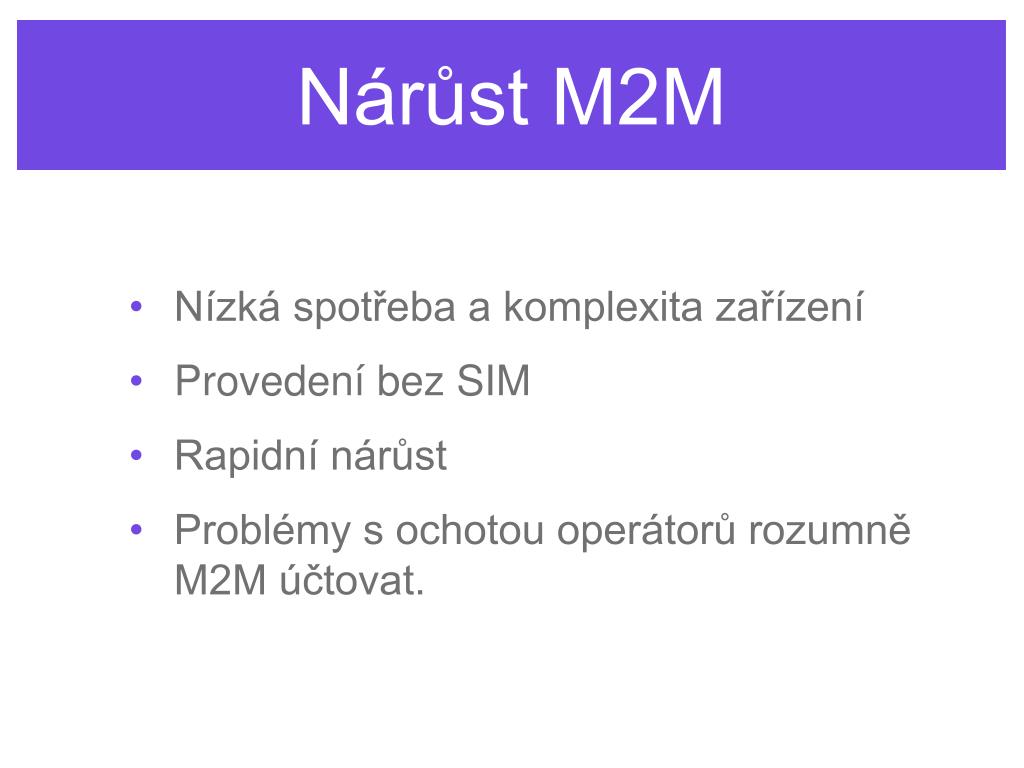 Nárůst M2M

• Nízká spotřeba a komplexita zařízení
• Provedení bez SIM
• Rapidní nárůst
• Problémy s ochotou operátorů rozumně M2M účtovat.